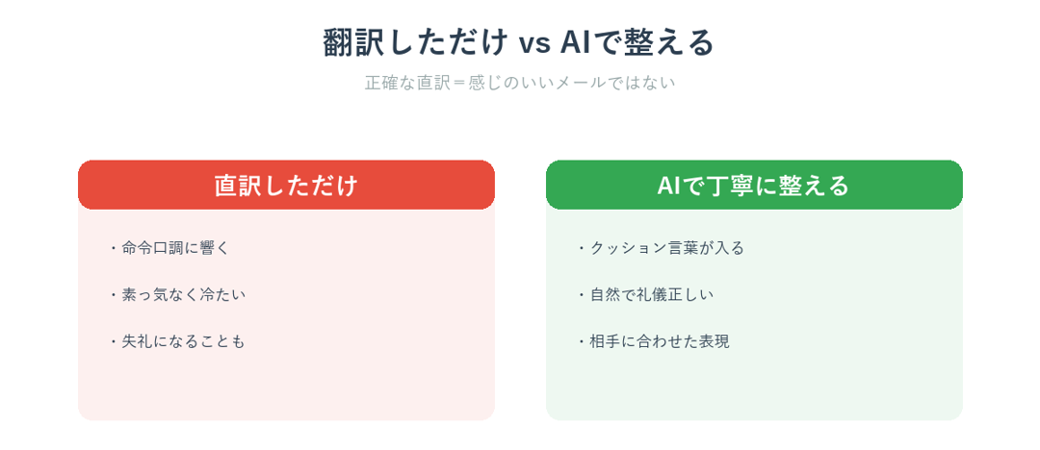 翻訳しただけ vs AIで整える

正確な直訳＝感じのいいメールではない

直訳しただけ

・命令口調に響く

・素っ気なく冷たい

・失礼になることも

AIで丁寧に整える

・クッション言葉が入る

・自然で礼儀正しい

・相手に合わせた表現